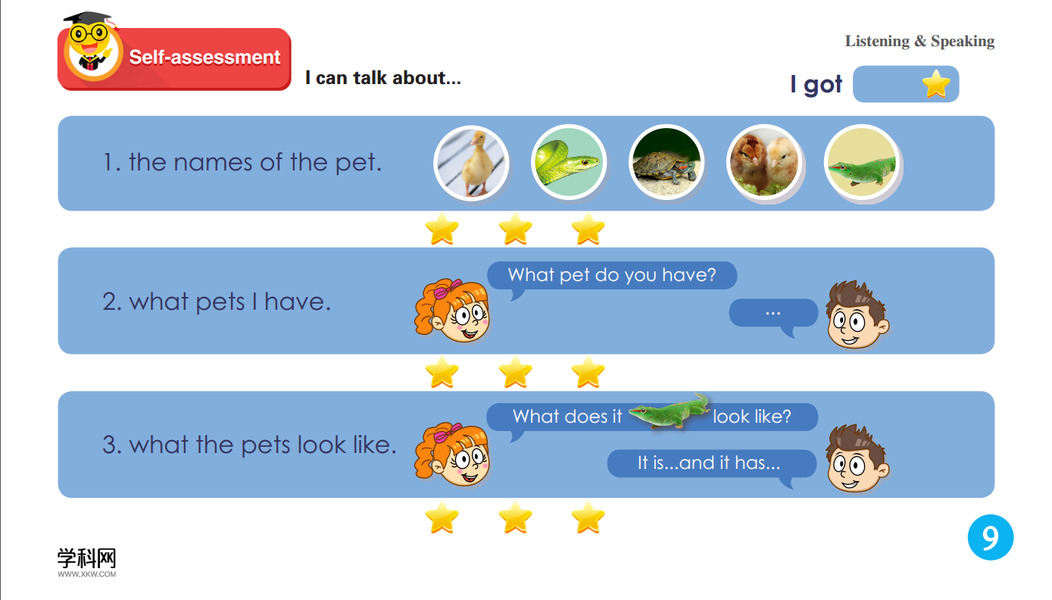 Self-assessment

I can talk about...

Listening & Speaking

I got

1. the names of the pet.

2. what pets I have.

What pet do you have?

...

3. what the pets look like.

What does it look like?

It is...and it has...

9

学科网
WWW.XKW.COM